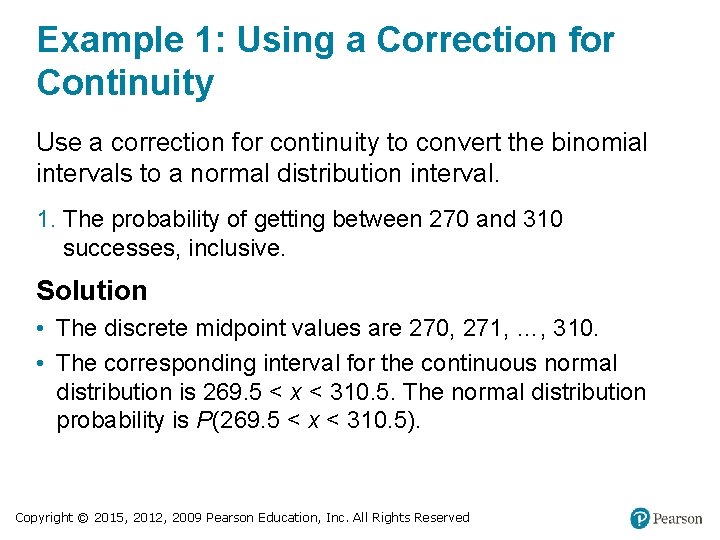 Example 1: Using a Correction for Continuity

Use a correction for continuity to convert the binomial intervals to a normal distribution interval.

1. The probability of getting between 270 and 310 successes, inclusive.

Solution

• The discrete midpoint values are 270, 271, …, 310.

• The corresponding interval for the continuous normal distribution is $269.5 < x < 310.5$. The normal distribution probability is $P(269.5 < x < 310.5)$.

Copyright © 2015, 2012, 2009 Pearson Education, Inc. All Rights Reserved

Pearson